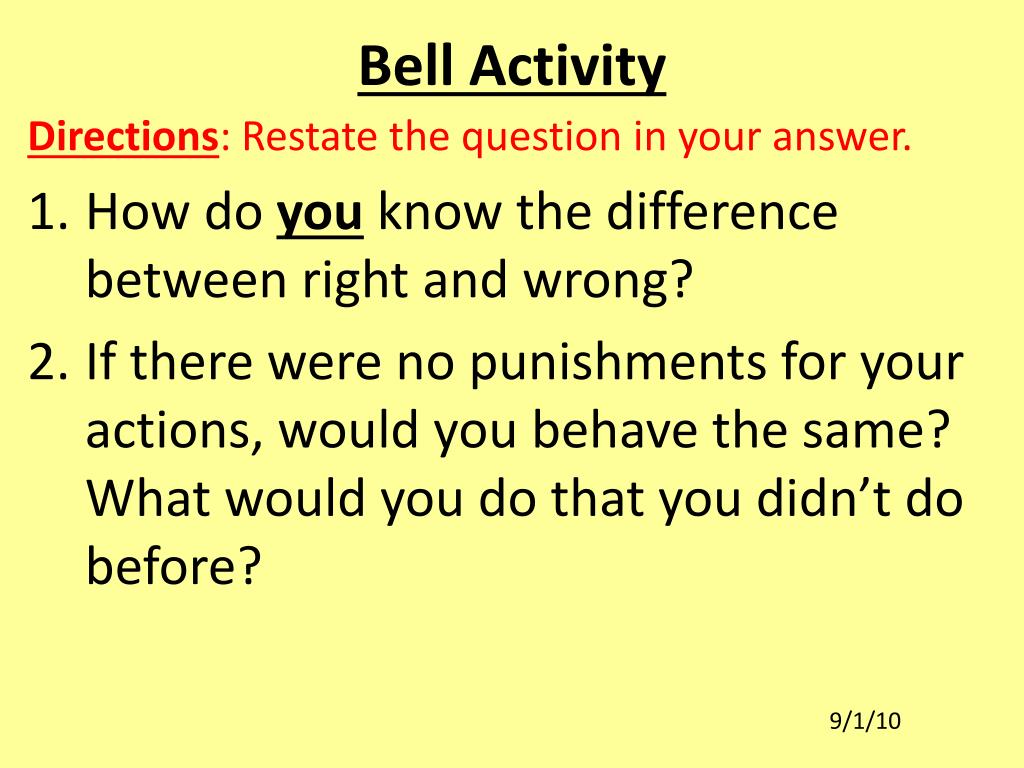 Bell Activity

Directions: Restate the question in your answer.

1. How do you know the difference between right and wrong?

2. If there were no punishments for your actions, would you behave the same? What would you do that you didn’t do before?

9/1/10